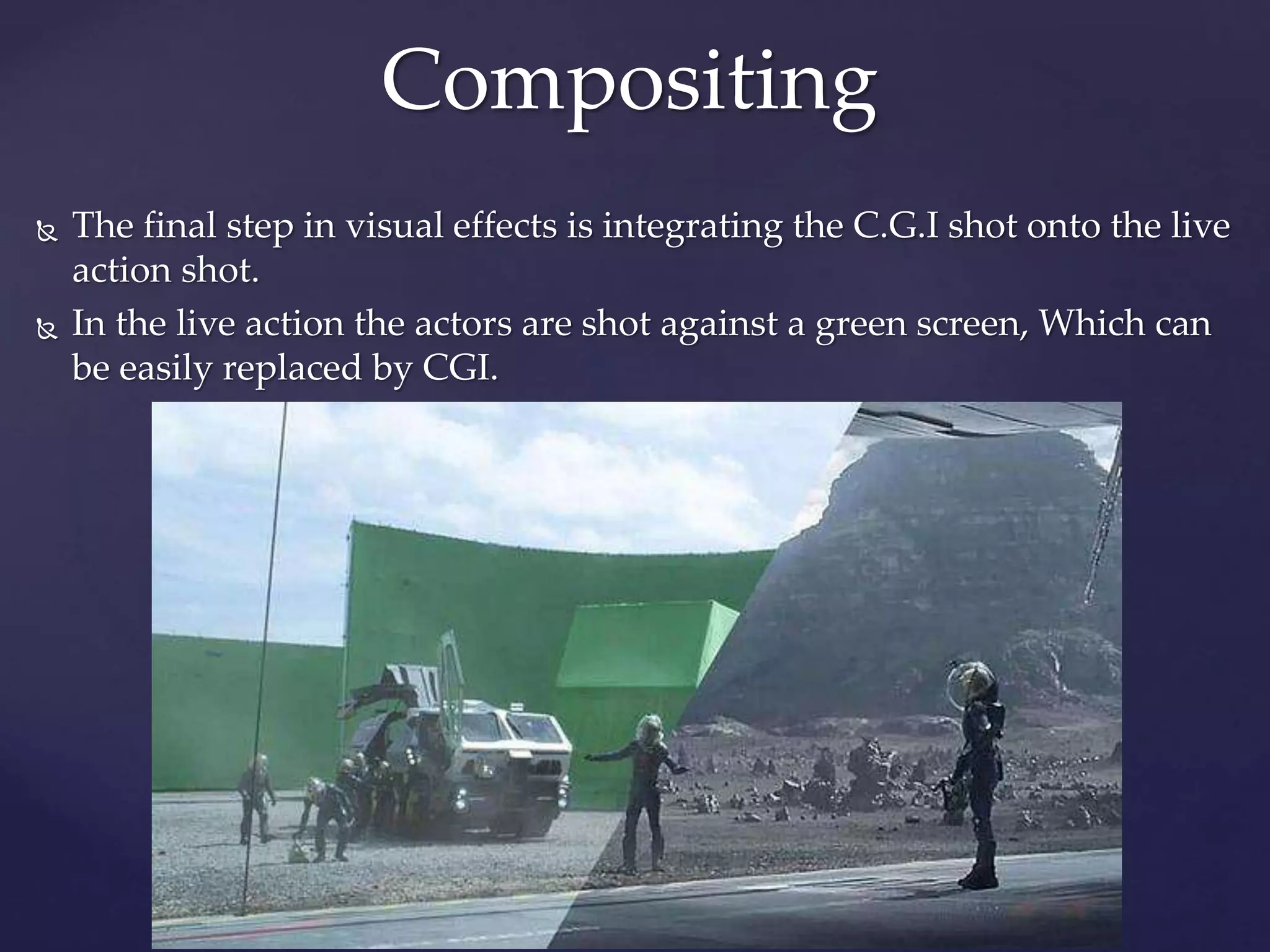 Compositing

The final step in visual effects is integrating the C.G.I shot onto the live action shot.

In the live action the actors are shot against a green screen, Which can be easily replaced by CGI.